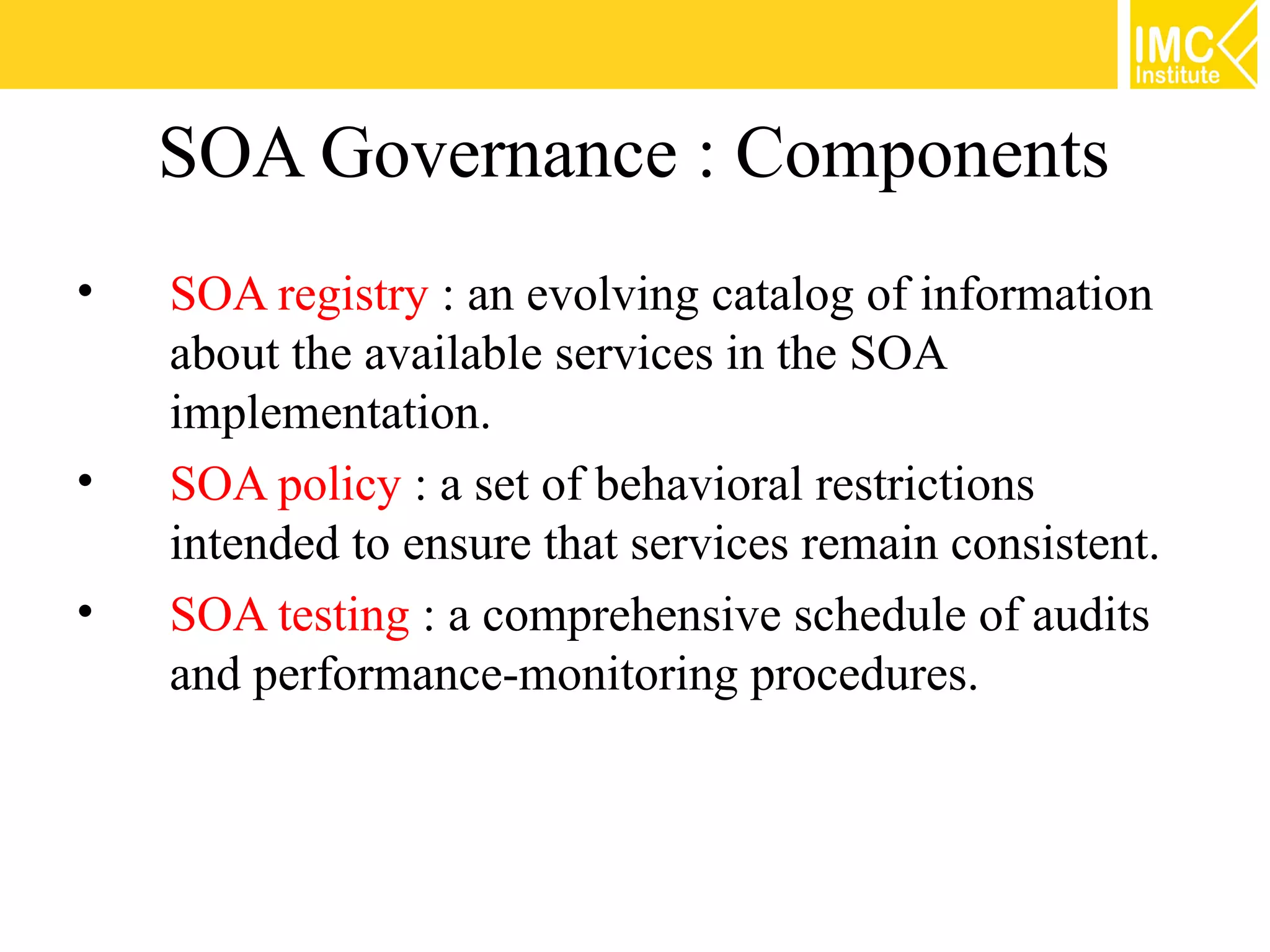 IMC Institute

SOA Governance : Components

• SOA registry : an evolving catalog of information about the available services in the SOA implementation.
• SOA policy : a set of behavioral restrictions intended to ensure that services remain consistent.
• SOA testing : a comprehensive schedule of audits and performance-monitoring procedures.